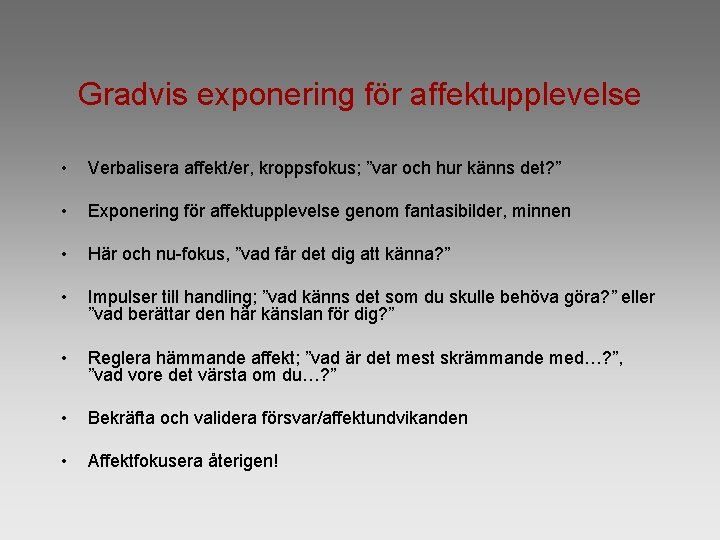 Gradvis exponering för affektupplevelse

• Verbalisera affekt/er, kroppsfokus; ”var och hur känns det?”

• Exponering för affektupplevelse genom fantasibilder, minnen

• Här och nu-fokus, ”vad får det dig att känna?”

• Impulser till handling; ”vad känns det som du skulle behöva göra?” eller ”vad berättar den här känslan för dig?”

• Reglera hämmande affekt; ”vad är det mest skrämmande med…?”, ”vad vore det värsta om du…?”

• Bekräfta och validera försvar/affektundvikanden

• Affektfokusera återigen!